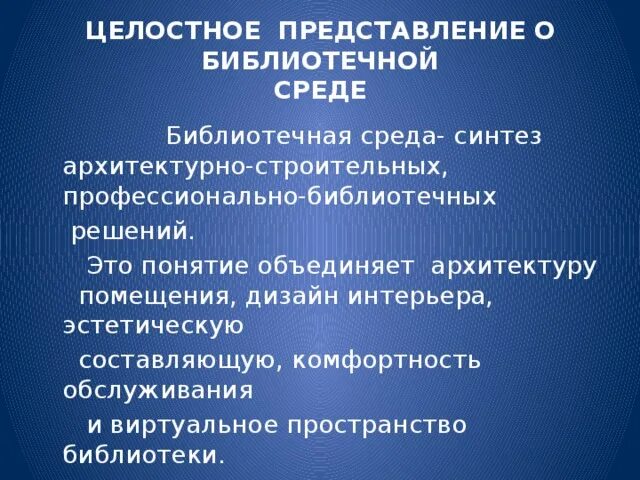 ЦЕЛОСТНОЕ ПРЕДСТАВЛЕНИЕ О БИБЛИОТЕЧНОЙ СРЕДЕ

Библиотечная среда- синтез архитектурно-строительных, профессионально-библиотечных решений.

Это понятие объединяет архитектуру помещения, дизайн интерьера, эстетическую составляющую, комфортность обслуживания и виртуальное пространство библиотеки.